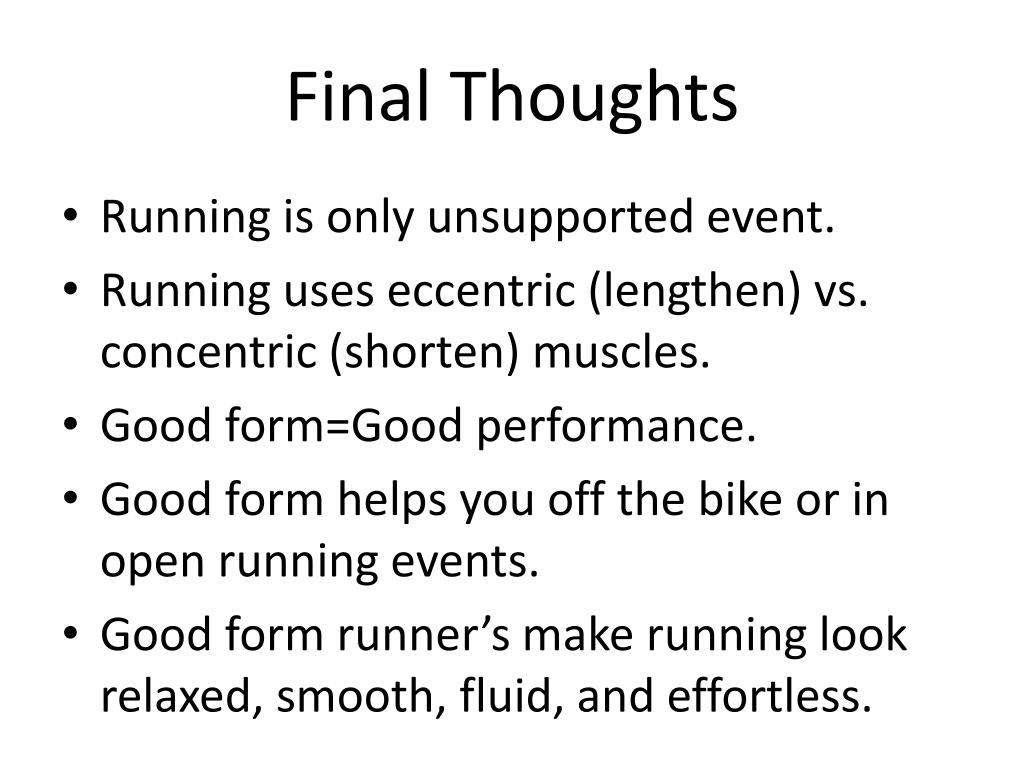 Final Thoughts

• Running is only unsupported event.
• Running uses eccentric (lengthen) vs. concentric (shorten) muscles.
• Good form=Good performance.
• Good form helps you off the bike or in open running events.
• Good form runner’s make running look relaxed, smooth, fluid, and effortless.